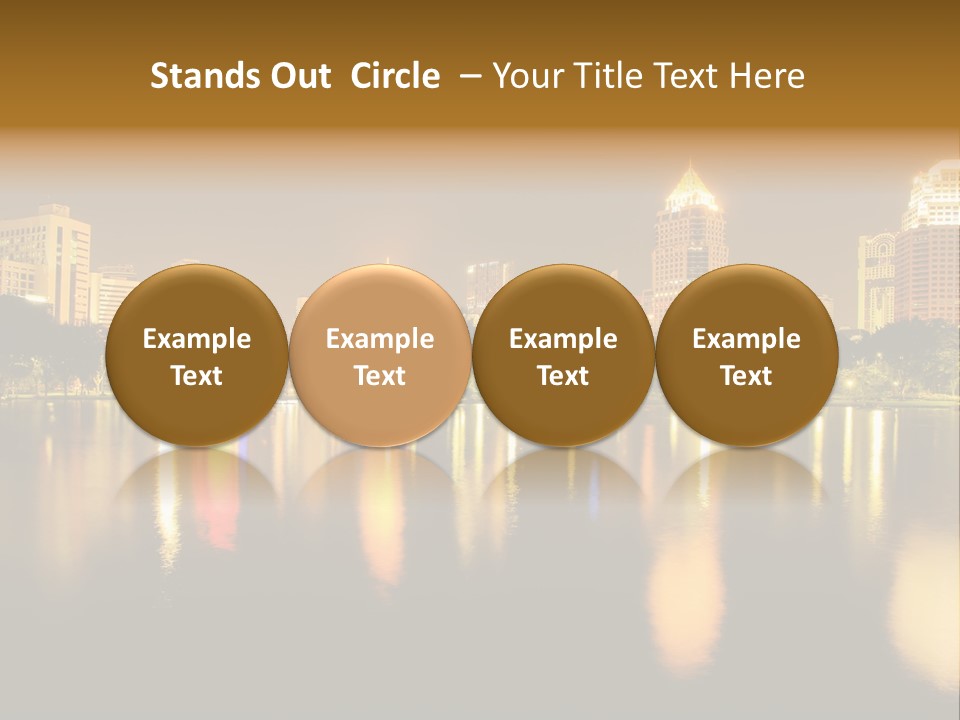 Stands Out Circle – Your Title Text Here

Example Text

Example Text

Example Text

Example Text